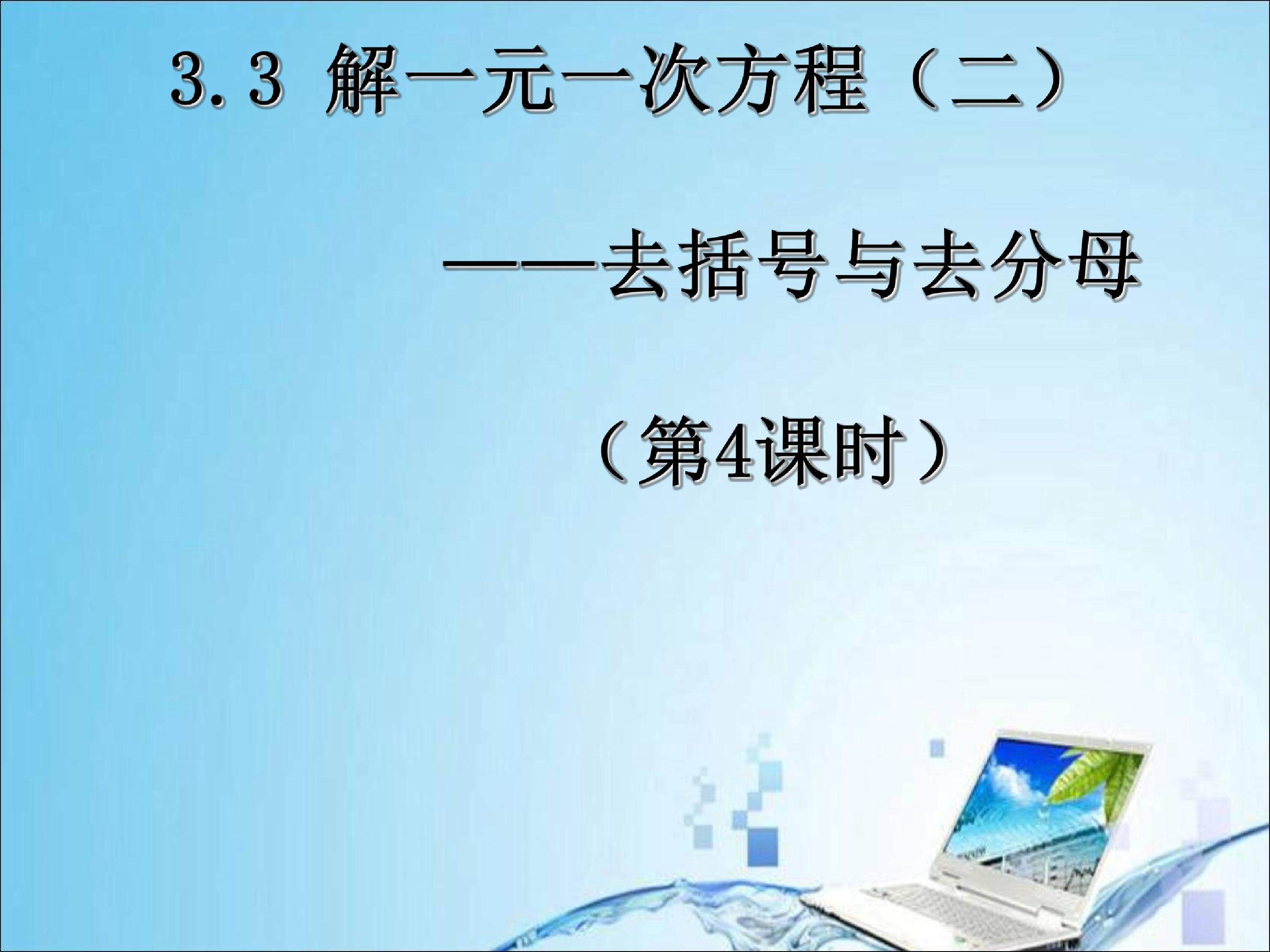 3.3 解一元一次方程（二）

——去括号与去分母

（第4课时）